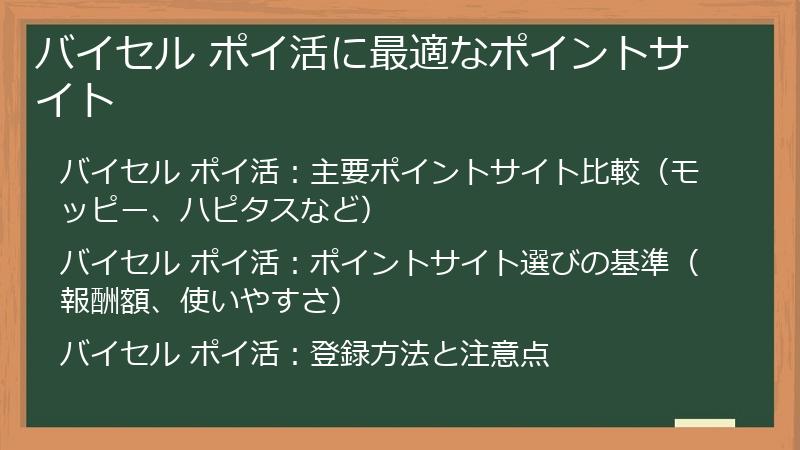 バイセル ポイ活に最適なポイントサイト

バイセル ポイ活：主要ポイントサイト比較（モッピー、ハピタスなど）

バイセル ポイ活：ポイントサイト選びの基準（報酬額、使いやすさ）

バイセル ポイ活：登録方法と注意点